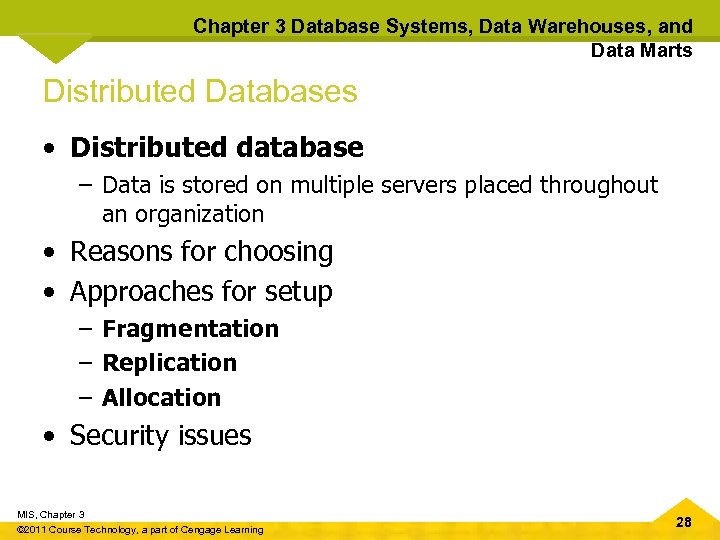 Chapter 3 Database Systems, Data Warehouses, and Data Marts

Distributed Databases

• Distributed database
– Data is stored on multiple servers placed throughout an organization
• Reasons for choosing
• Approaches for setup
– Fragmentation
– Replication
– Allocation
• Security issues

MIS, Chapter 3
©2011 Course Technology, a part of Cengage Learning

28